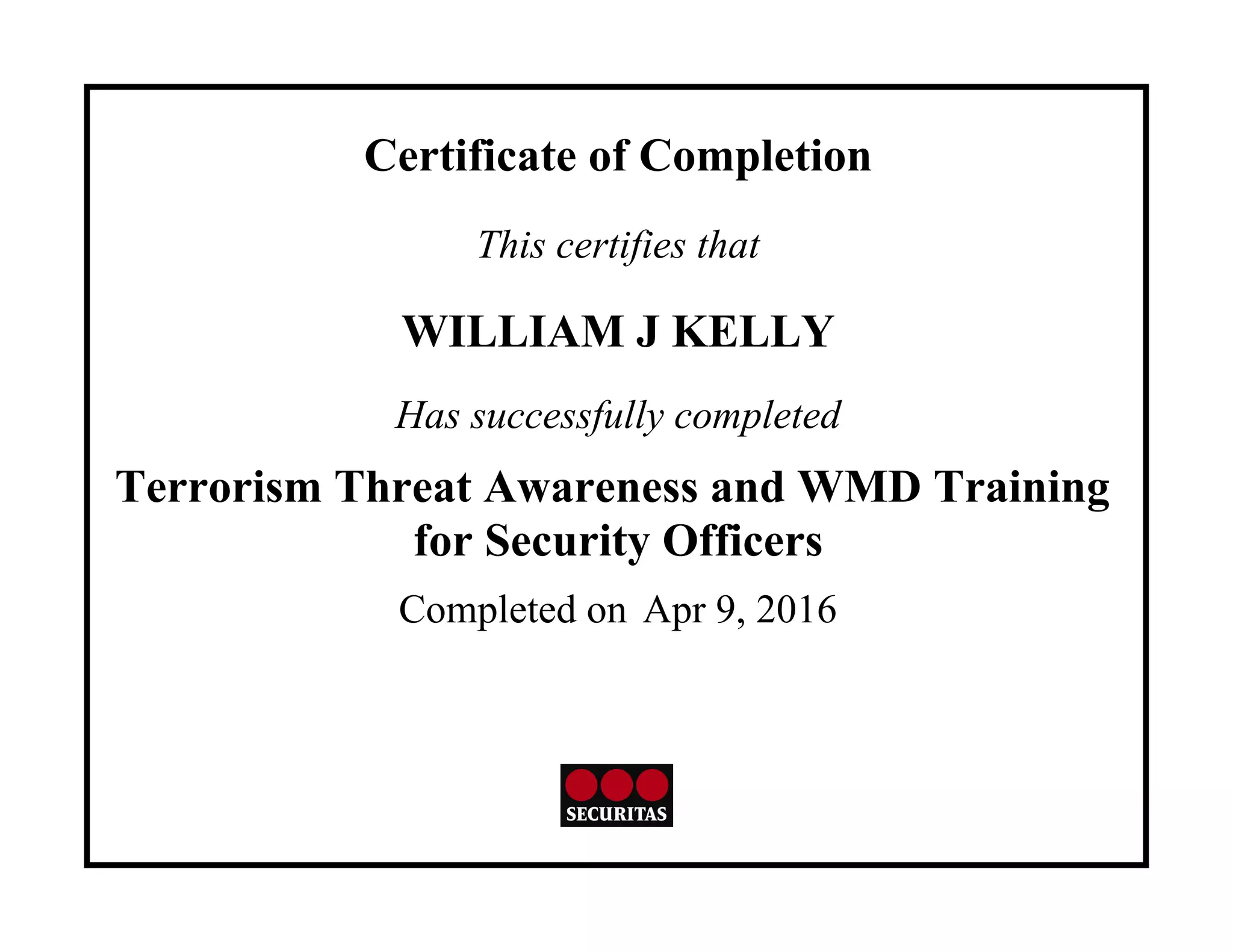 Certificate of Completion

This certifies that

WILLIAM J KELLY

Has successfully completed

Terrorism Threat Awareness and WMD Training for Security Officers

Completed on Apr 9, 2016

SECURITAS